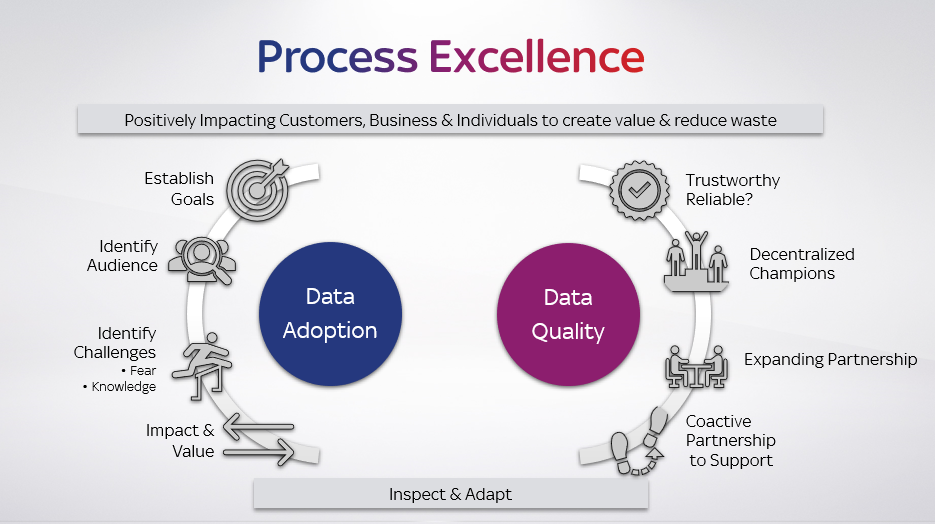 Process Excellence

Positively Impacting Customers, Business & Individuals to create value & reduce waste

Establish Goals

Identify Audience

Identify Challenges
• Fear
• Knowledge

Impact & Value

Data Adoption

Data Quality

Trustworthy Reliable?

Decentralized Champions

Expanding Partnership

Coactive Partnership to Support

Inspect & Adapt